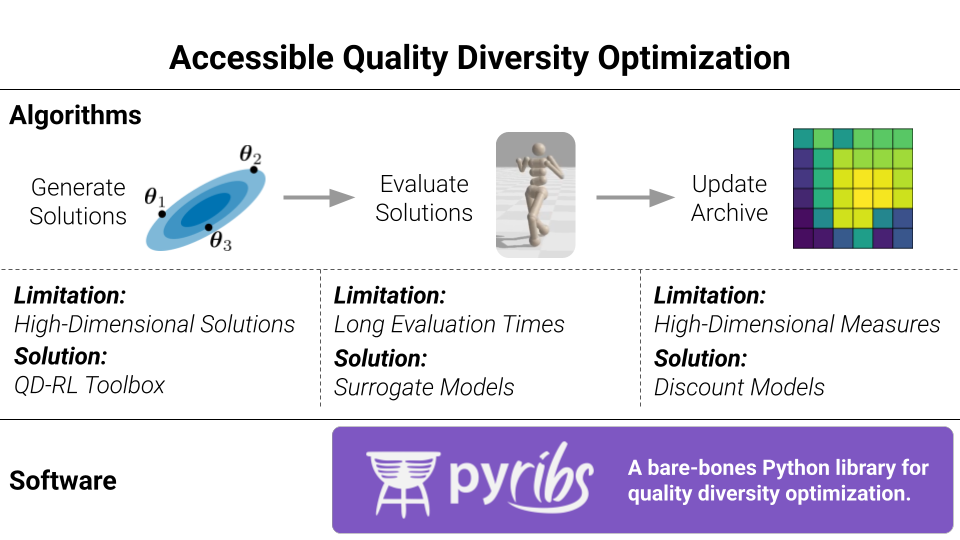 Accessible Quality Diversity Optimization

Algorithms

Generate Solutions

$\theta_1$ $\theta_2$ $\theta_3$

Evaluate Solutions

Update Archive

Limitation:
High-Dimensional Solutions
Solution:
QD-RL Toolbox

Limitation:
Long Evaluation Times
Solution:
Surrogate Models

Limitation:
High-Dimensional Measures
Solution:
Discount Models

Software

pyribs

A bare-bones Python library for quality diversity optimization.